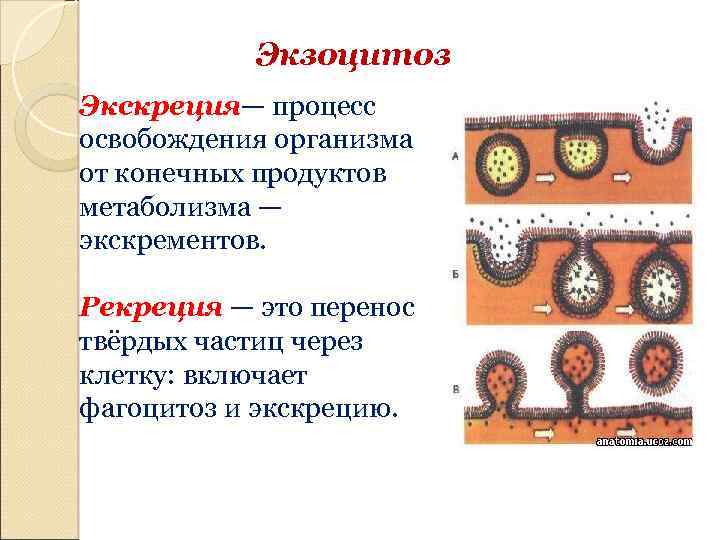 Экзоцитоз

Экскреция— процесс освобождения организма от конечных продуктов метаболизма — экскрементов.

Рекреция — это перенос твёрдых частиц через клетку: включает фагоцитоз и экскрецию.

А

Б

В

anatomia.ucoz.com